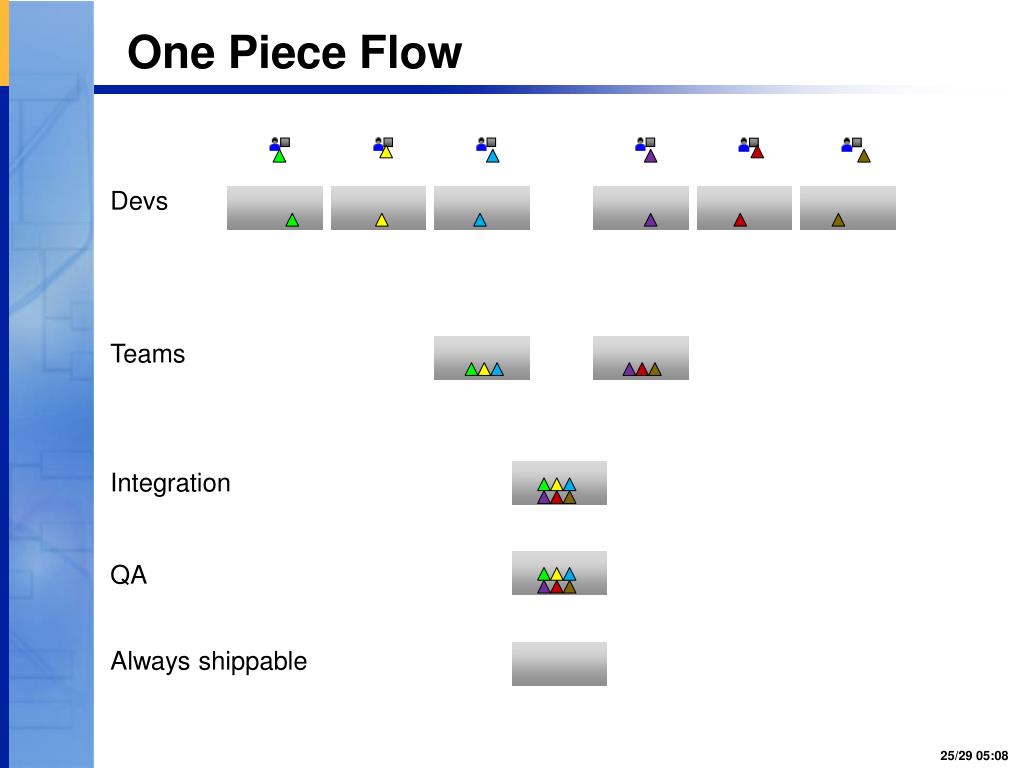 One Piece Flow

Devs

Teams

Integration

QA

Always shippable

25/29 05:08